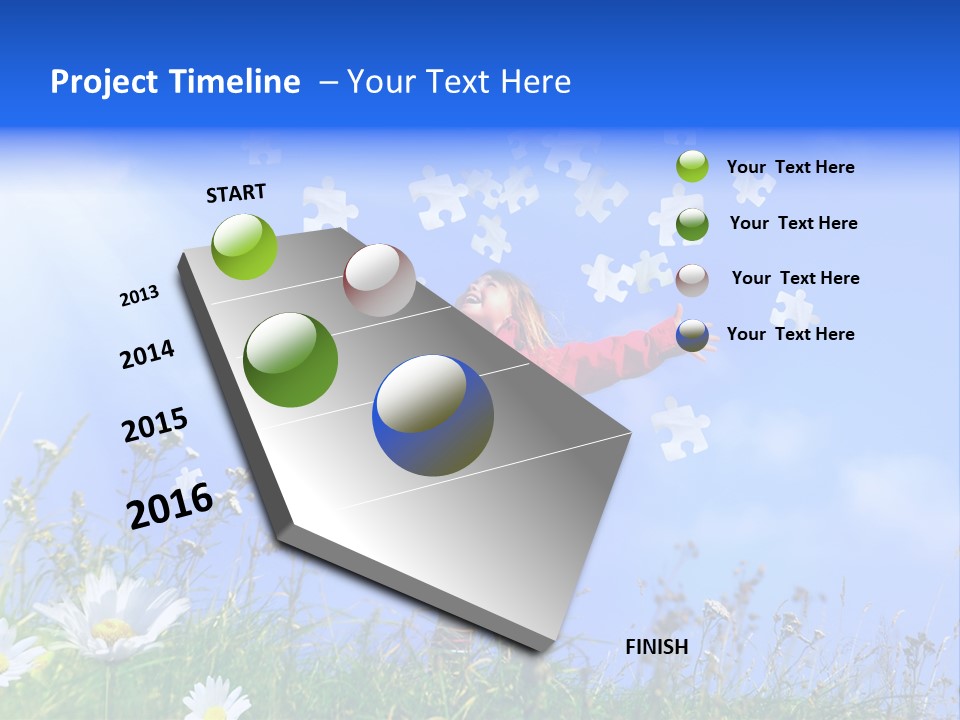 Project Timeline – Your Text Here

START

2013

2014

2015

2016

FINISH

Your Text Here

Your Text Here

Your Text Here

Your Text Here